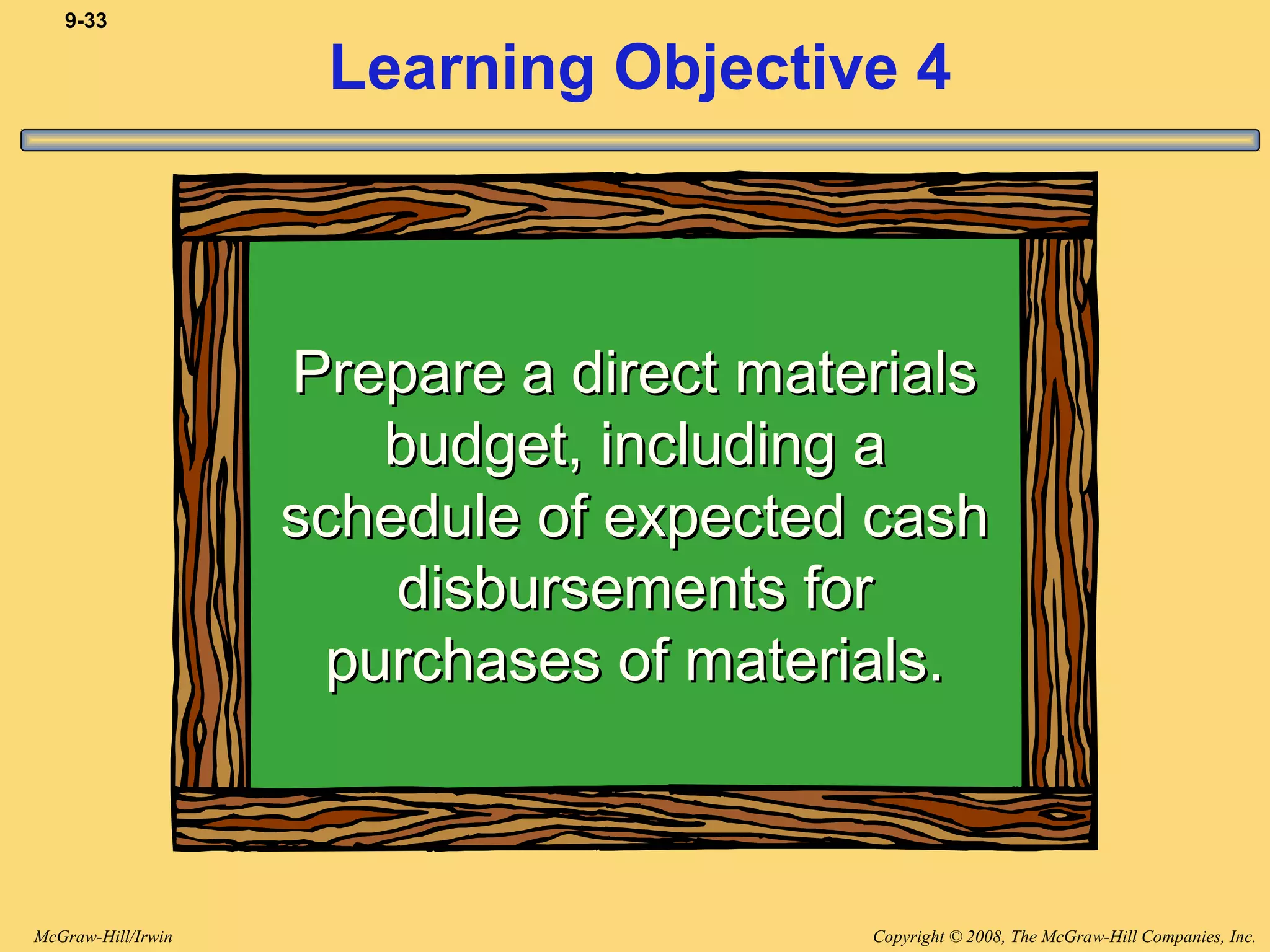 9-33

Learning Objective 4

Prepare a direct materials budget, including a schedule of expected cash disbursements for purchases of materials.

McGraw-Hill/Irwin

Copyright © 2008, The McGraw-Hill Companies, Inc.